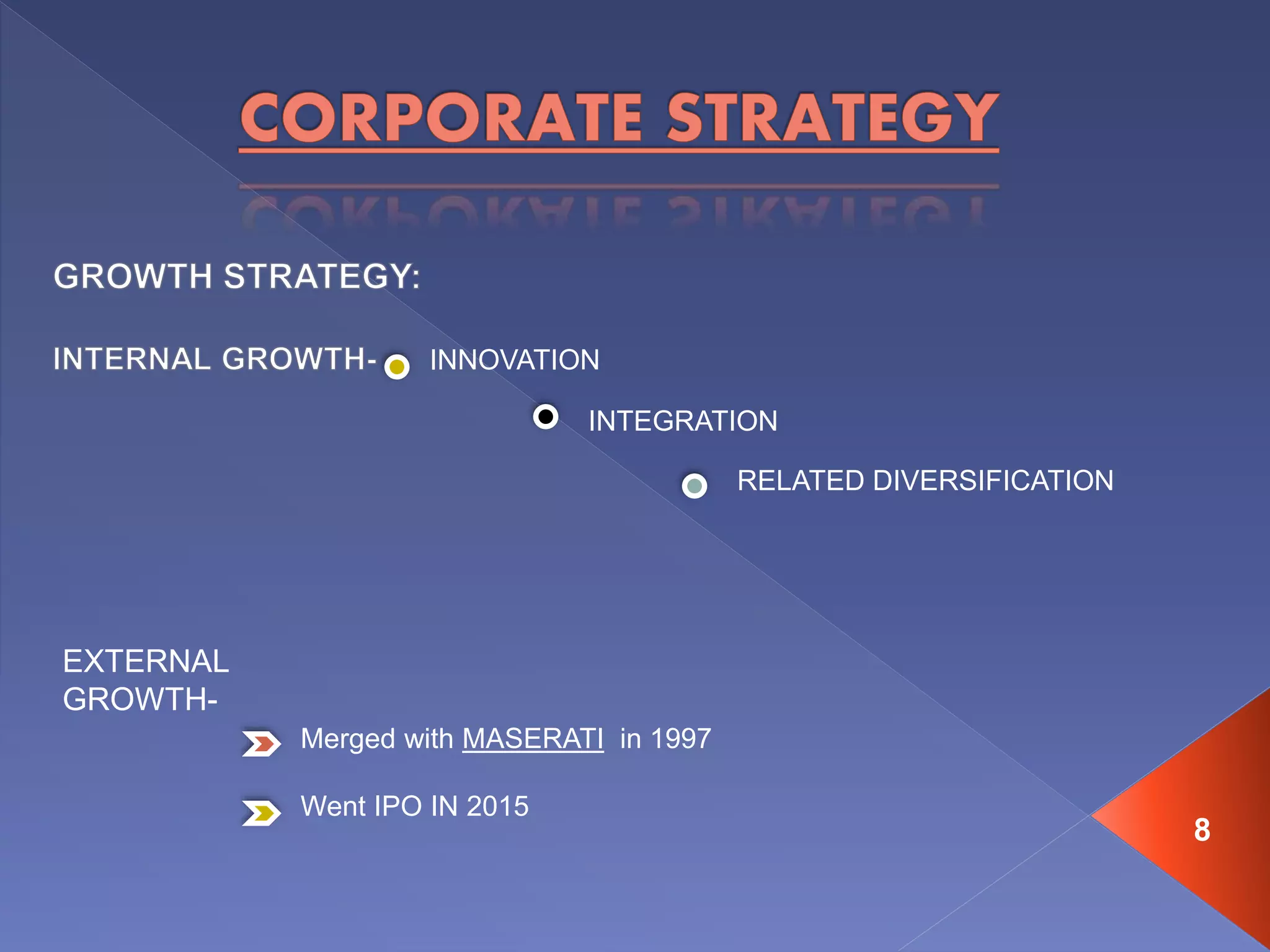 CORPORATE STRATEGY

GROWTH STRATEGY:

INTERNAL GROWTH- INNOVATION

INTEGRATION

RELATED DIVERSIFICATION

EXTERNAL GROWTH-

Merged with MASERATI in 1997

Went IPO IN 2015

8